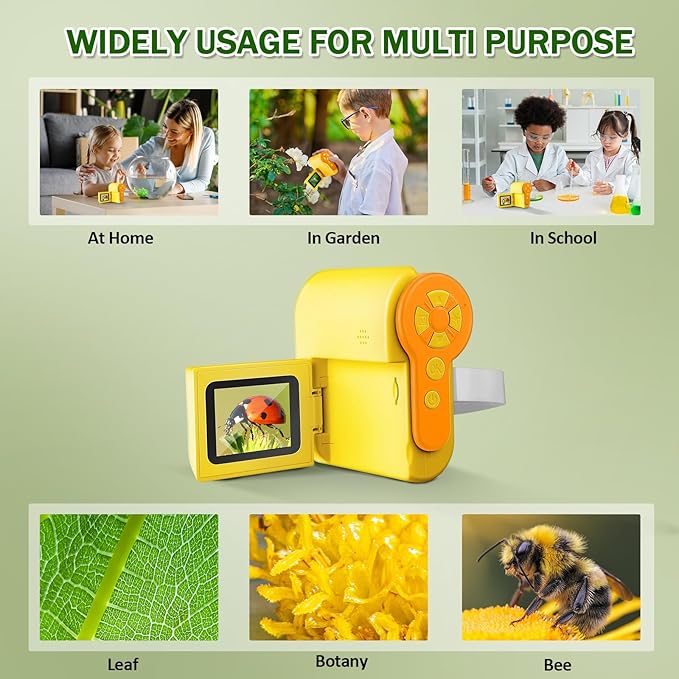 WIDELY USAGE FOR MULTI PURPOSE

At Home

In Garden

In School

Leaf

Botany

Bee